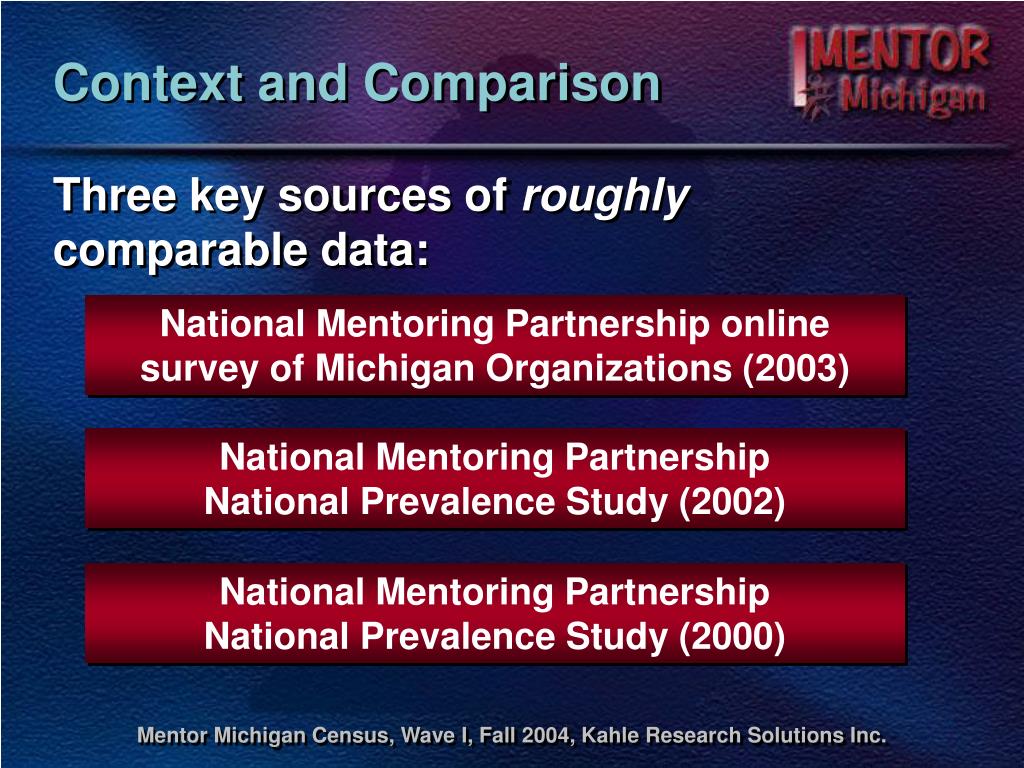 Context and Comparison

MENTOR Michigan

Three key sources of roughly comparable data:

National Mentoring Partnership online survey of Michigan Organizations (2003)

National Mentoring Partnership National Prevalence Study (2002)

National Mentoring Partnership National Prevalence Study (2000)

Mentor Michigan Census, Wave I, Fall 2004, Kahle Research Solutions Inc.